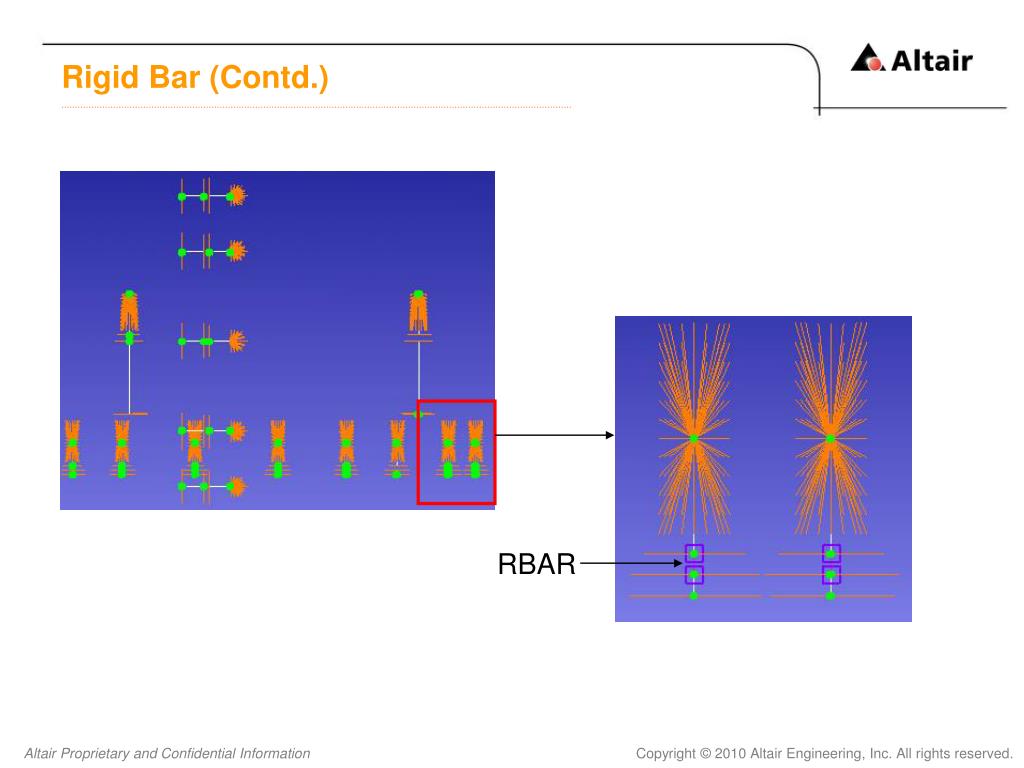 Rigid Bar (Contd.)

Altair

RBAR

Altair Proprietary and Confidential Information

Copyright © 2010 Altair Engineering, Inc. All rights reserved.